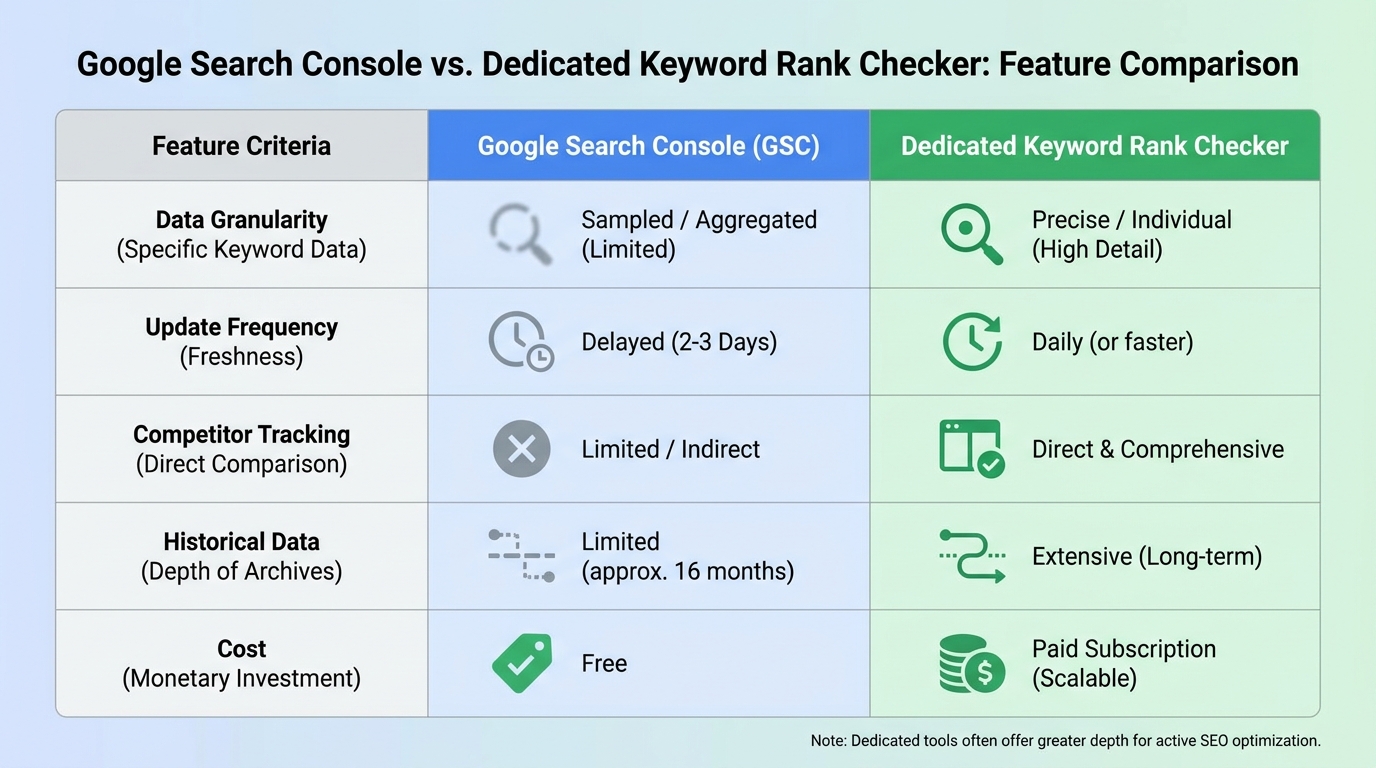 Google Search Console vs. Dedicated Keyword Rank Checker: Feature Comparison

| Feature Criteria | Google Search Console (GSC) | Dedicated Keyword Rank Checker |
|---|---|---|
| Data Granularity (Specific Keyword Data) | Sampled / Aggregated (Limited) | Precise / Individual (High Detail) |
| Update Frequency (Freshness) | Delayed (2-3 Days) | Daily (or faster) |
| Competitor Tracking (Direct Comparison) | Limited / Indirect | Direct & Comprehensive |
| Historical Data (Depth of Archives) | Limited (approx. 16 months) | Extensive (Long-term) |
| Cost (Monetary Investment) | Free | Paid Subscription (Scalable) |

Note: Dedicated tools often offer greater depth for active SEO optimization.